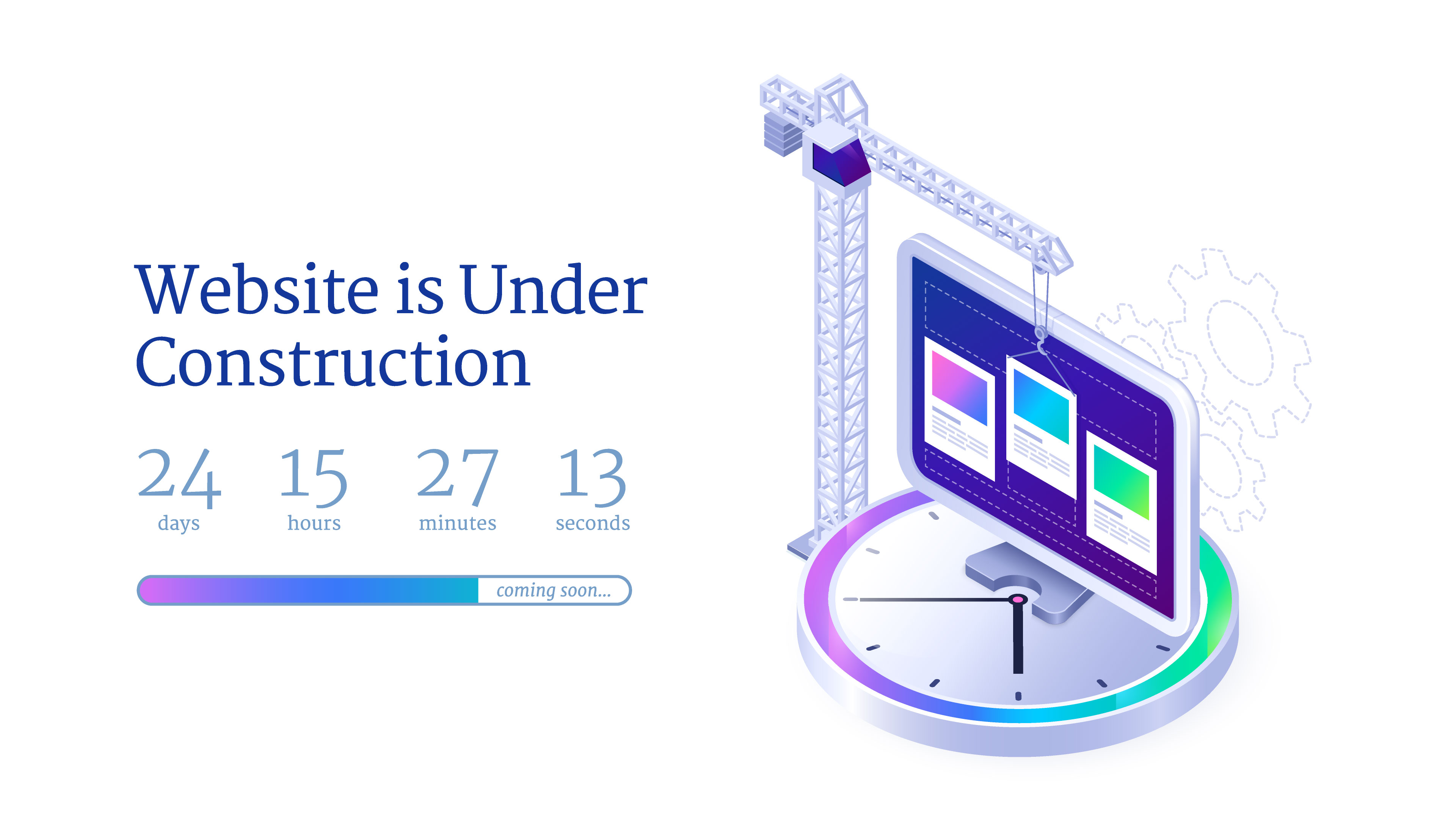 Website is Under Construction

24 days
15 hours
27 minutes
13 seconds

coming soon...